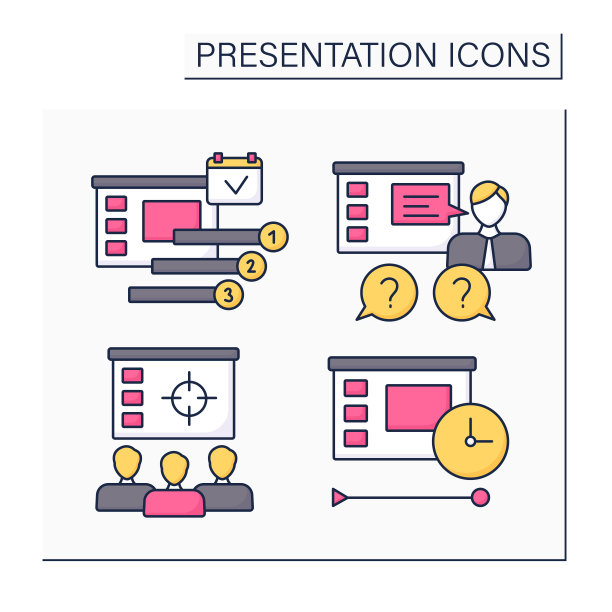 PRESENTATION ICONS

1
2
3

?
?